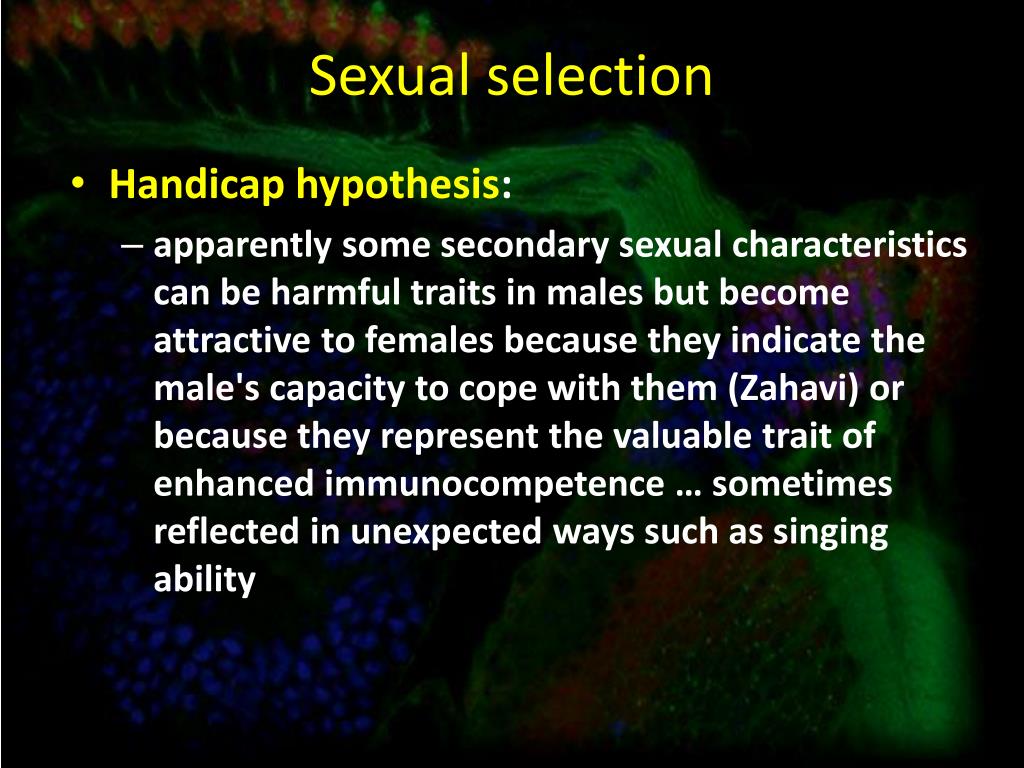 Sexual selection

• Handicap hypothesis:
– apparently some secondary sexual characteristics can be harmful traits in males but become attractive to females because they indicate the male's capacity to cope with them (Zahavi) or because they represent the valuable trait of enhanced immunocompetence … sometimes reflected in unexpected ways such as singing ability